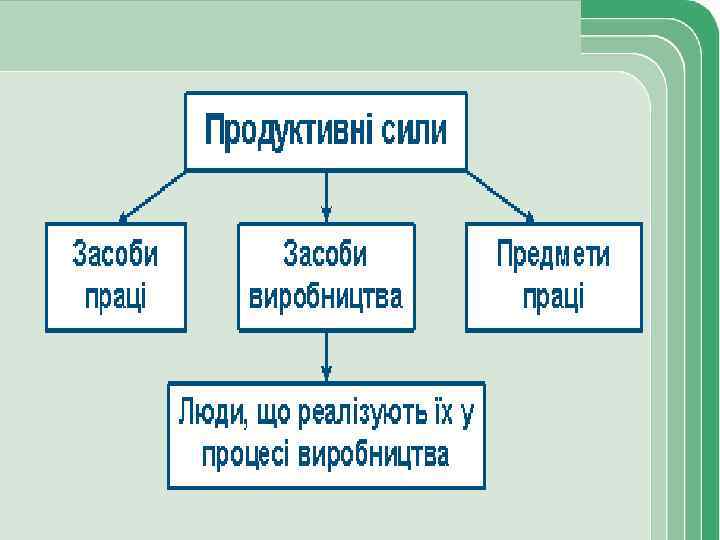 Продуктивні сили

Засоби праці

Засоби виробництва

Предмети праці

Люди, що реалізують їх у процесі виробництва